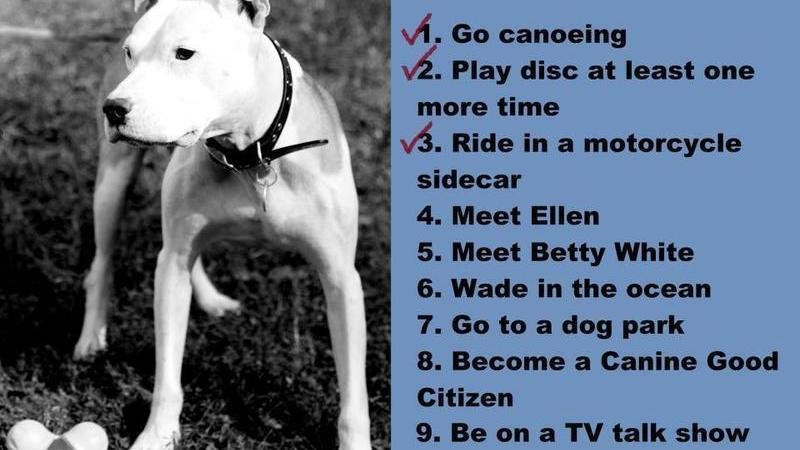 ✓1. Go canoeing
✓2. Play disc at least one more time
✓3. Ride in a motorcycle sidecar
4. Meet Ellen
5. Meet Betty White
6. Wade in the ocean
7. Go to a dog park
8. Become a Canine Good Citizen
9. Be on a TV talk show